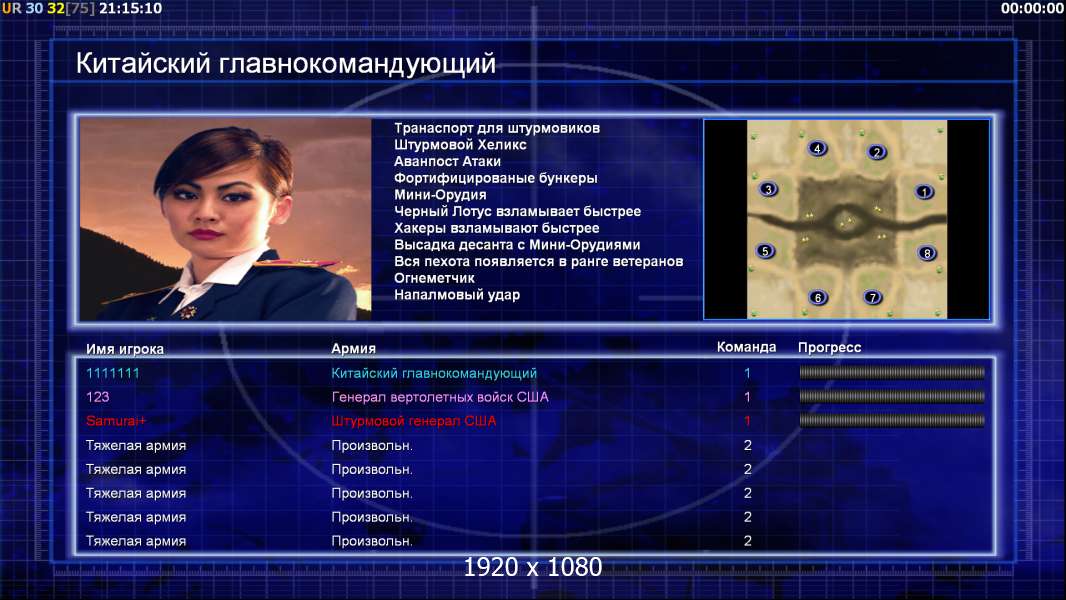 UR 30 32[75] 21:15:10

00:00:00

Китайский главнокомандующий

Транаспорт для штурмовиков
Штурмовой Хеликс
Аванпост Атаки
Фортифицированые бункеры
Мини-Орудия
Черный Лотус взламывает быстрее
Хакеры взламывают быстрее
Высадка десанта с Мини-Орудиями
Вся пехота появляется в ранге ветеранов
Огнеметчик
Напалмовый удар

4 2 3 1 5 8 6 7

| Имя игрока | Армия | Команда | Прогресс |
|---|---|---|---|
| 1111111 | Китайский главнокомандующий | 1 | |
| 123 | Генерал вертолетных войск США | 1 | |
| Samurai+ | Штурмовой генерал США | 1 | |
| Тяжелая армия | Произвольн. | 2 | |
| Тяжелая армия | Произвольн. | 2 | |
| Тяжелая армия | Произвольн. | 2 | |
| Тяжелая армия | Произвольн. | 2 | |
| Тяжелая армия | Произвольн. | 2 | |

1920 x 1080